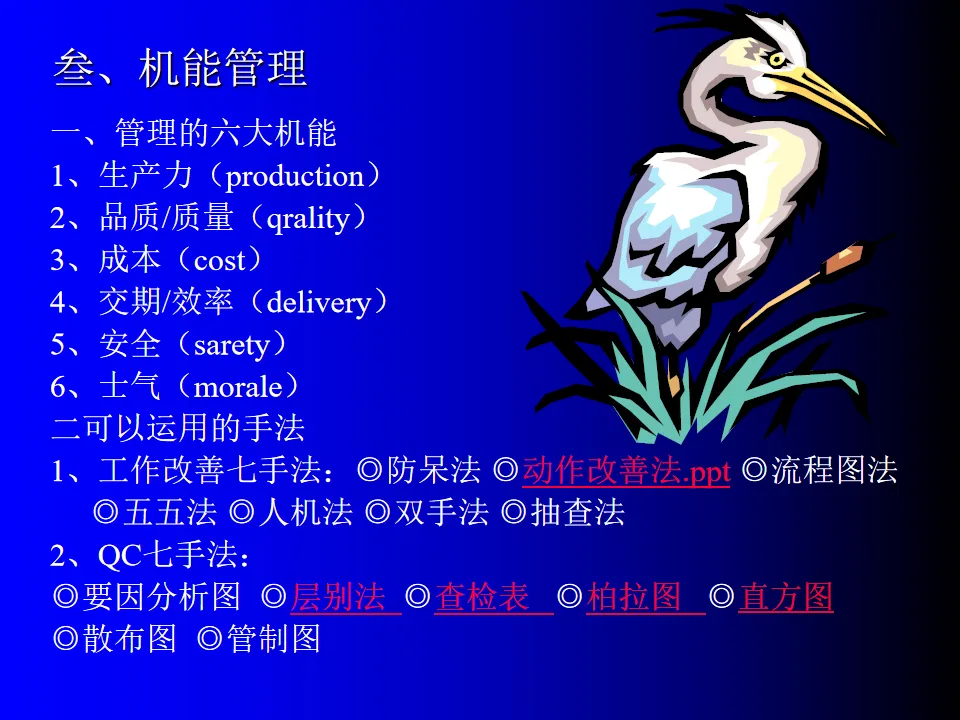 叁、机能管理

一、管理的六大机能
1、生产力（production）
2、品质/质量（qrality）
3、成本（cost）
4、交期/效率（delivery）
5、安全（sarety）
6、士气（morale）
二可以运用的手法
1、工作改善七手法：◎防呆法 ◎动作改善法.ppt ◎流程图法 ◎五五法 ◎人机法 ◎双手法 ◎抽查法
2、QC七手法：
◎要因分析图 ◎层别法 ◎查检表 ◎柏拉图 ◎直方图
◎散布图 ◎管制图